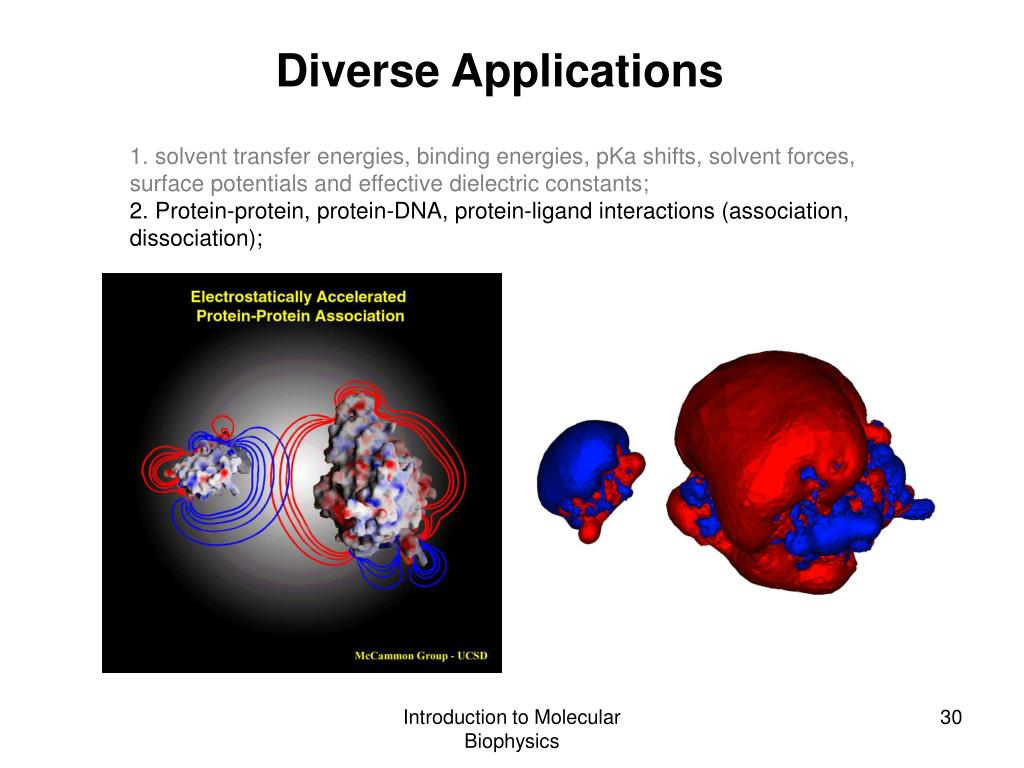 Diverse Applications

1. solvent transfer energies, binding energies, pKa shifts, solvent forces, surface potentials and effective dielectric constants;
2. Protein-protein, protein-DNA, protein-ligand interactions (association, dissociation);

Electrostatically Accelerated
Protein-Protein Association

McCammon Group - UCSD

Introduction to Molecular Biophysics

30